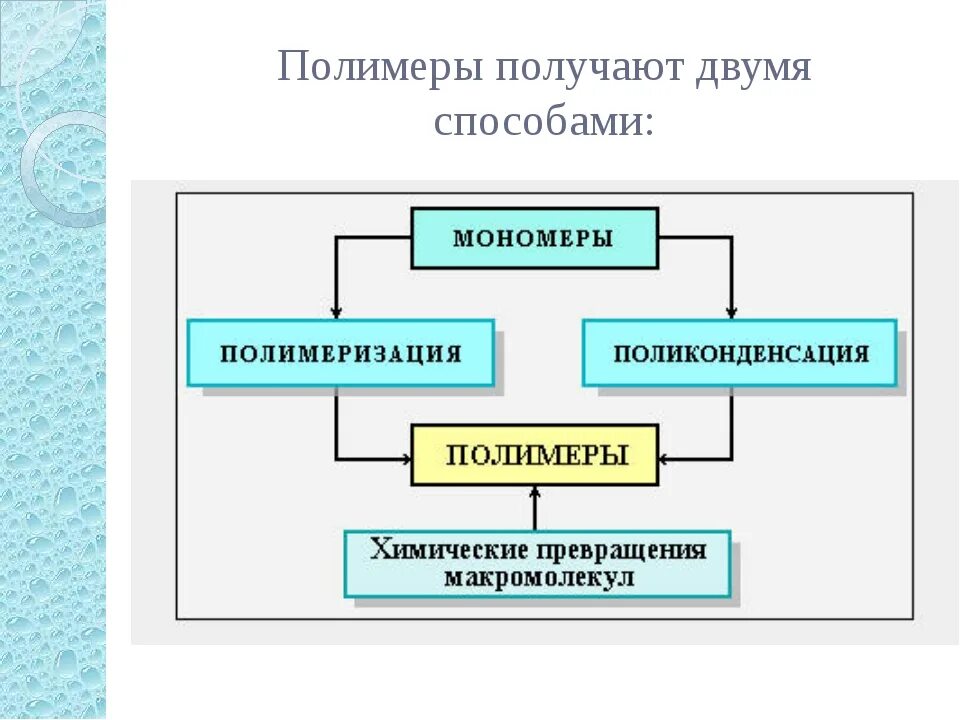 Полимеры получают двумя способами:

МОНОМЕРЫ

ПОЛИМЕРИЗАЦИЯ

ПОЛИКОНДЕНСАЦИЯ

ПОЛИМЕРЫ

Химические превращения макромолекул